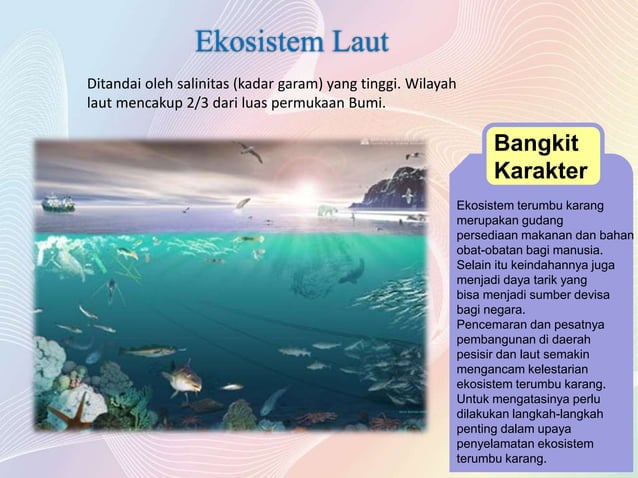 Ekosistem Laut

Ditandai oleh salinitas (kadar garam) yang tinggi. Wilayah laut mencakup 2/3 dari luas permukaan Bumi.

Bangkit Karakter

Ekosistem terumbu karang merupakan gudang persediaan makanan dan bahan obat-obatan bagi manusia. Selain itu keindahannya juga menjadi daya tarik yang bisa menjadi sumber devisa bagi negara.
Pencemaran dan pesatnya pembangunan di daerah pesisir dan laut semakin mengancam kelestarian ekosistem terumbu karang. Untuk mengatasinya perlu dilakukan langkah-langkah penting dalam upaya penyelamatan ekosistem terumbu karang.